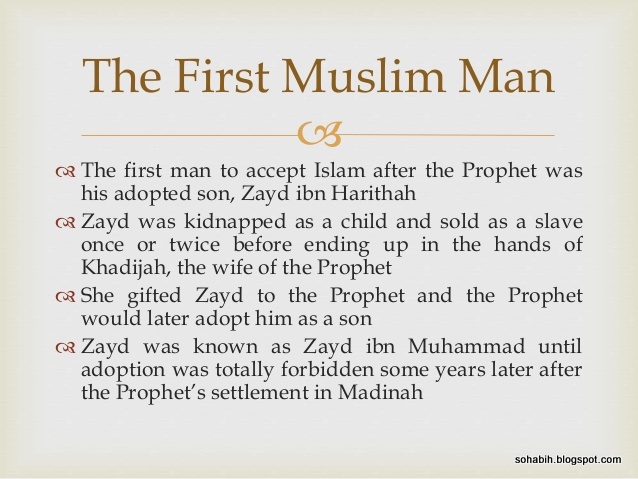 The First Muslim Man

The first man to accept Islam after the Prophet was his adopted son, Zayd ibn Harithah

Zayd was kidnapped as a child and sold as a slave once or twice before ending up in the hands of Khadijah, the wife of the Prophet

She gifted Zayd to the Prophet and the Prophet would later adopt him as a son

Zayd was known as Zayd ibn Muhammad until adoption was totally forbidden some years later after the Prophet's settlement in Madinah

sohabih.blogspot.com